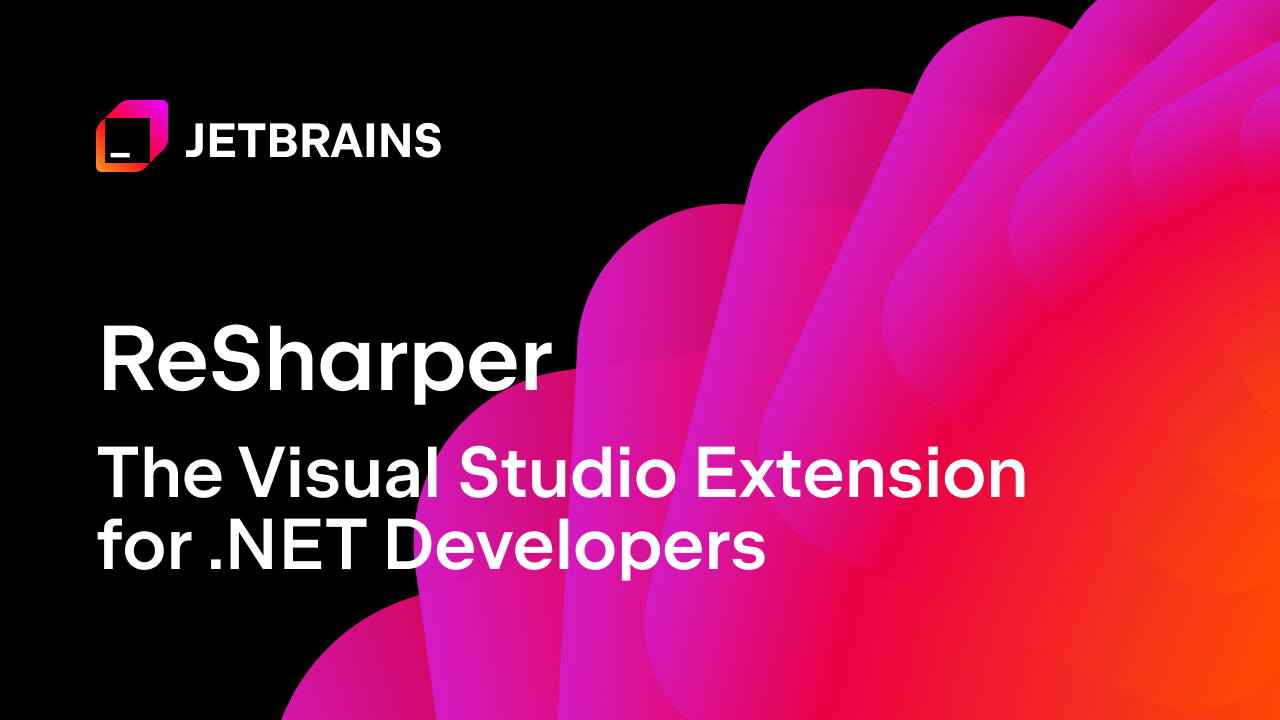 JETBRAINS

ReSharper

The Visual Studio Extension for .NET Developers